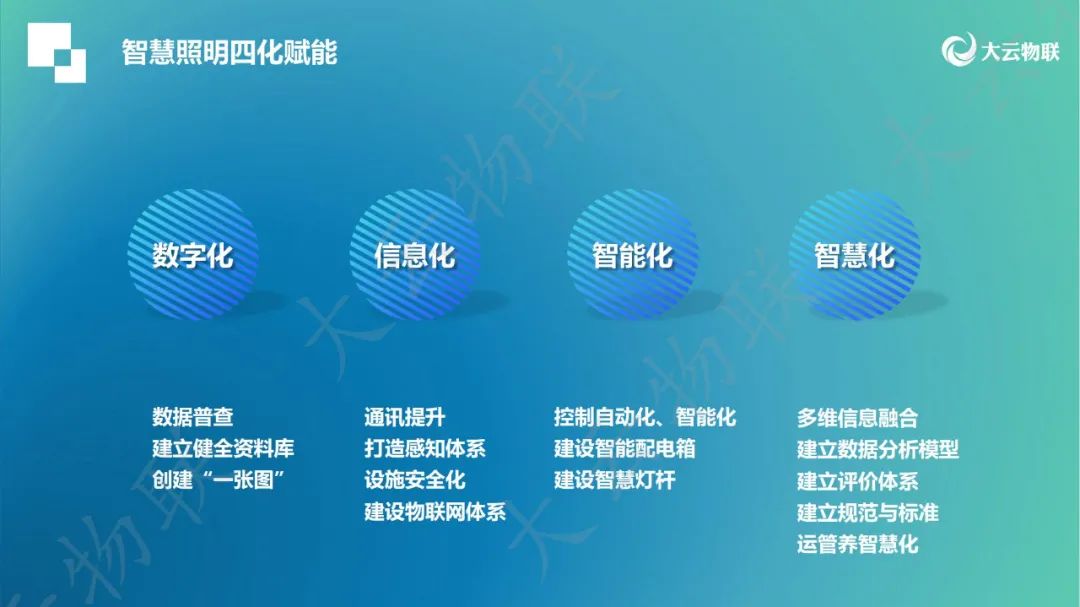 智慧照明四化赋能

大云物联

数字化

数据普查
建立健全资料库
创建“一张图”

信息化

通讯提升
打造感知体系
设施安全化
建设物联网体系

智能化

控制自动化、智能化
建设智能配电箱
建设智慧灯杆

智慧化

多维信息融合
建立数据分析模型
建立评价体系
建立规范与标准
运管养智慧化

大云物联